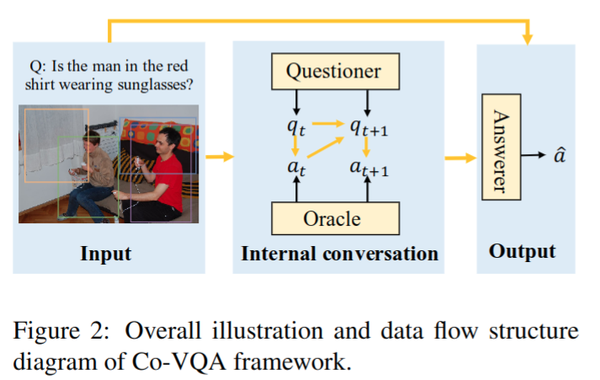 Q: Is the man in the red shirt wearing sunglasses?

Input

Questioner

$q_t$ $q_{t+1}$

$a_t$ $a_{t+1}$

Oracle

Internal conversation

Answerer

$\hat{a}$

Output

Figure 2: Overall illustration and data flow structure diagram of Co-VQA framework.